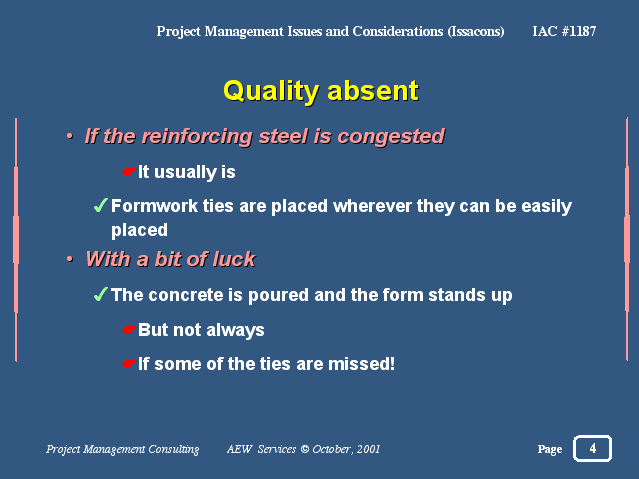 Project Management Issues and Considerations (Issacons) IAC #1187

Quality absent

• If the reinforcing steel is congested

☛It usually is

✓Formwork ties are placed wherever they can be easily placed

• With a bit of luck

✓The concrete is poured and the form stands up

☛But not always

☛If some of the ties are missed!

Project Management Consulting AEW Services © October, 2001

Page 4